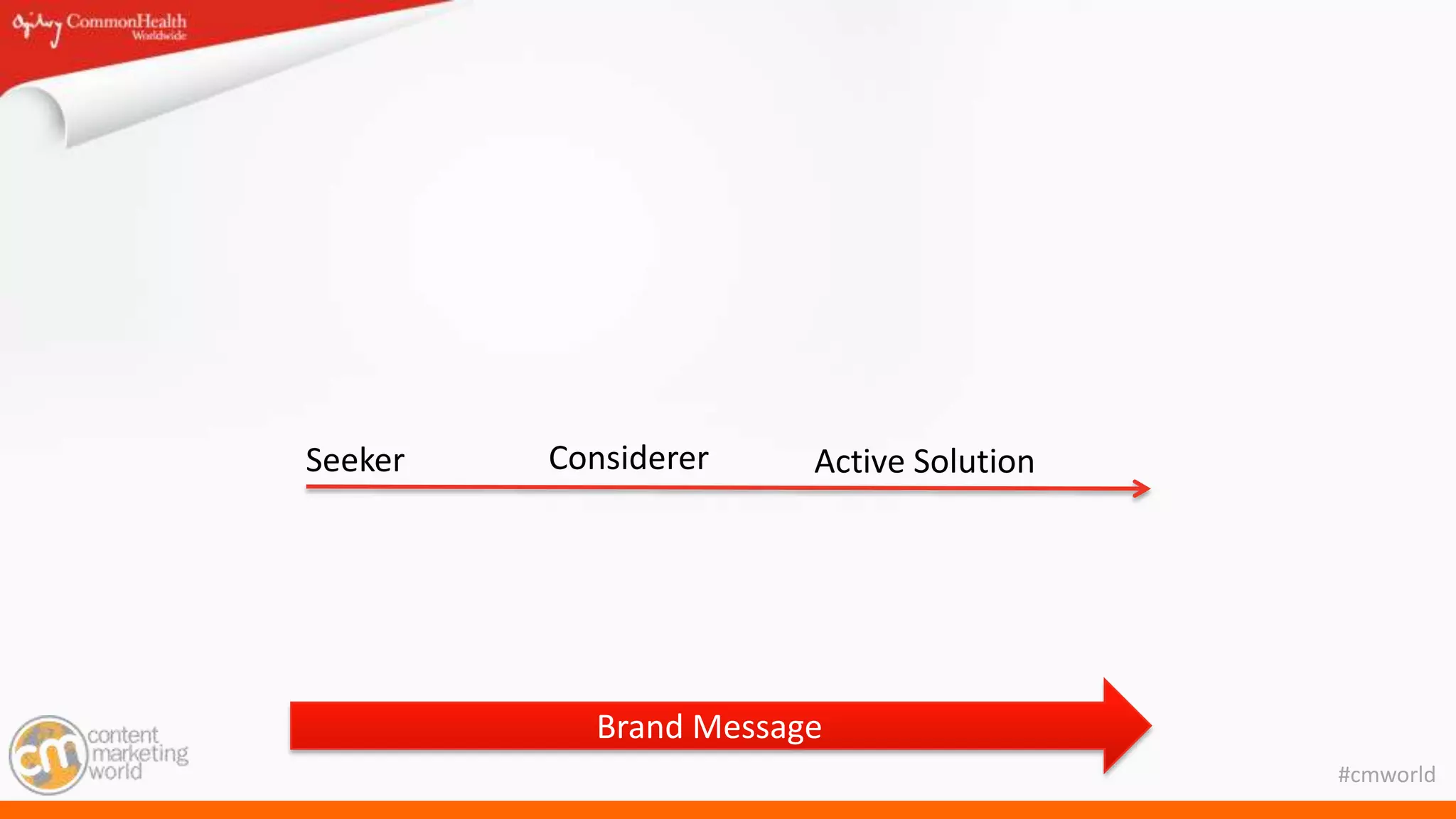 Ogilvy CommonHealth Worldwide

Seeker Considerer Active Solution

Brand Message

cm content marketing world

#cmworld